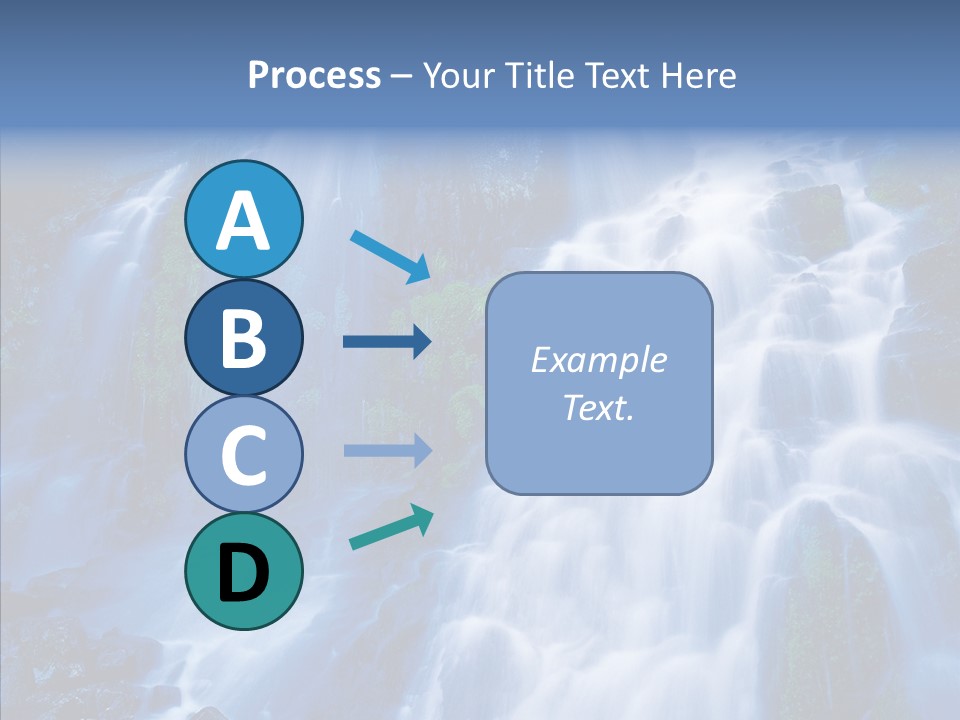 Process – Your Title Text Here

A

B

C

D

Example Text.